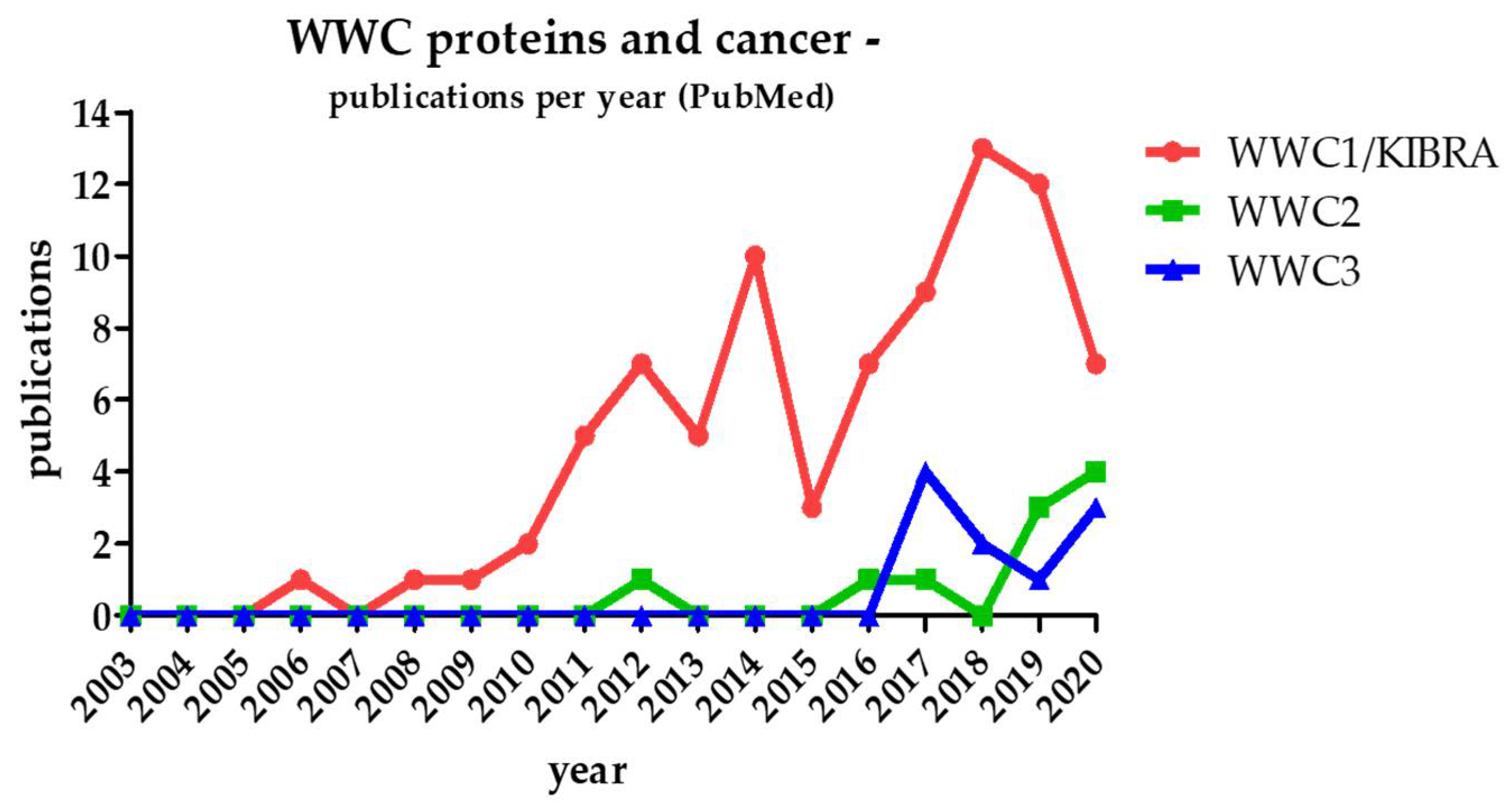 WWC proteins and cancer -
publications per year (PubMed)

publications

14
12
10
8
6
4
2
0

2003
2004
2005
2006
2007
2008
2009
2010
2011
2012
2013
2014
2015
2016
2017
2018
2019
2020

year

WWC1/KIBRA
WWC2
WWC3